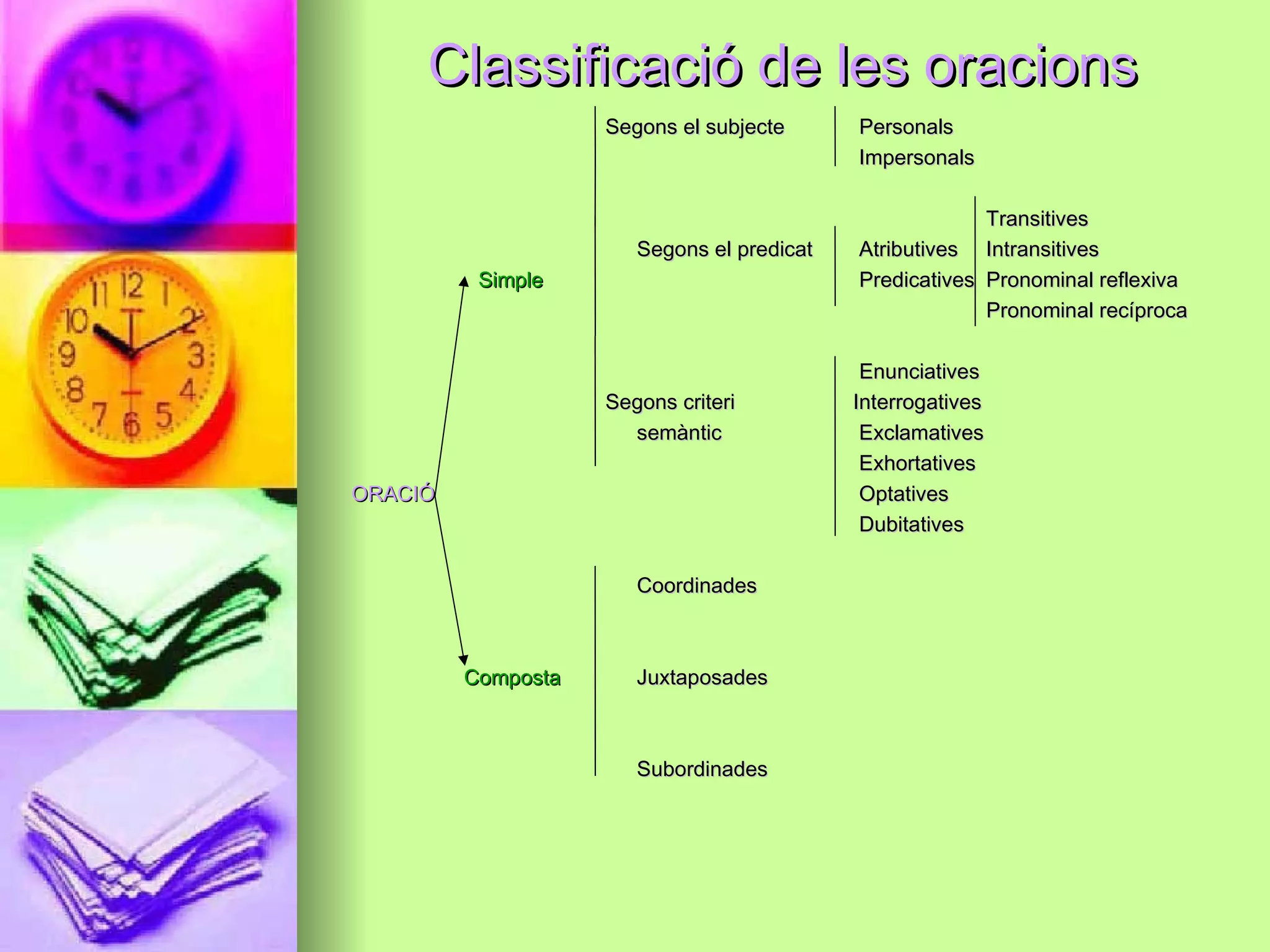 Classificació de les oracions

ORACIÓ

Simple

Segons el subjecte
Personals
Impersonals

Segons el predicat
Atributives
Predicatives
Transitives
Intransitives
Pronominal reflexiva
Pronominal recíproca

Segons criteri semàntic
Enunciatives
Interrogatives
Exclamatives
Exhortatives
Optatives
Dubitatives

Composta

Coordinades

Juxtaposades

Subordinades